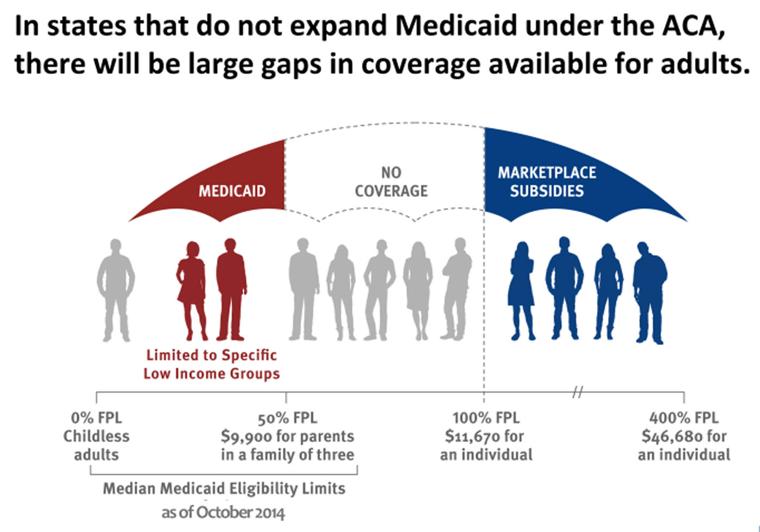 In states that do not expand Medicaid under the ACA, there will be large gaps in coverage available for adults.

MEDICAID

NO COVERAGE

MARKETPLACE SUBSIDIES

Limited to Specific Low Income Groups

0% FPL
Childless adults

50% FPL
$9,900 for parents in a family of three

100% FPL
$11,670 for an individual

400% FPL
$46,680 for an individual

Median Medicaid Eligibility Limits
as of October 2014